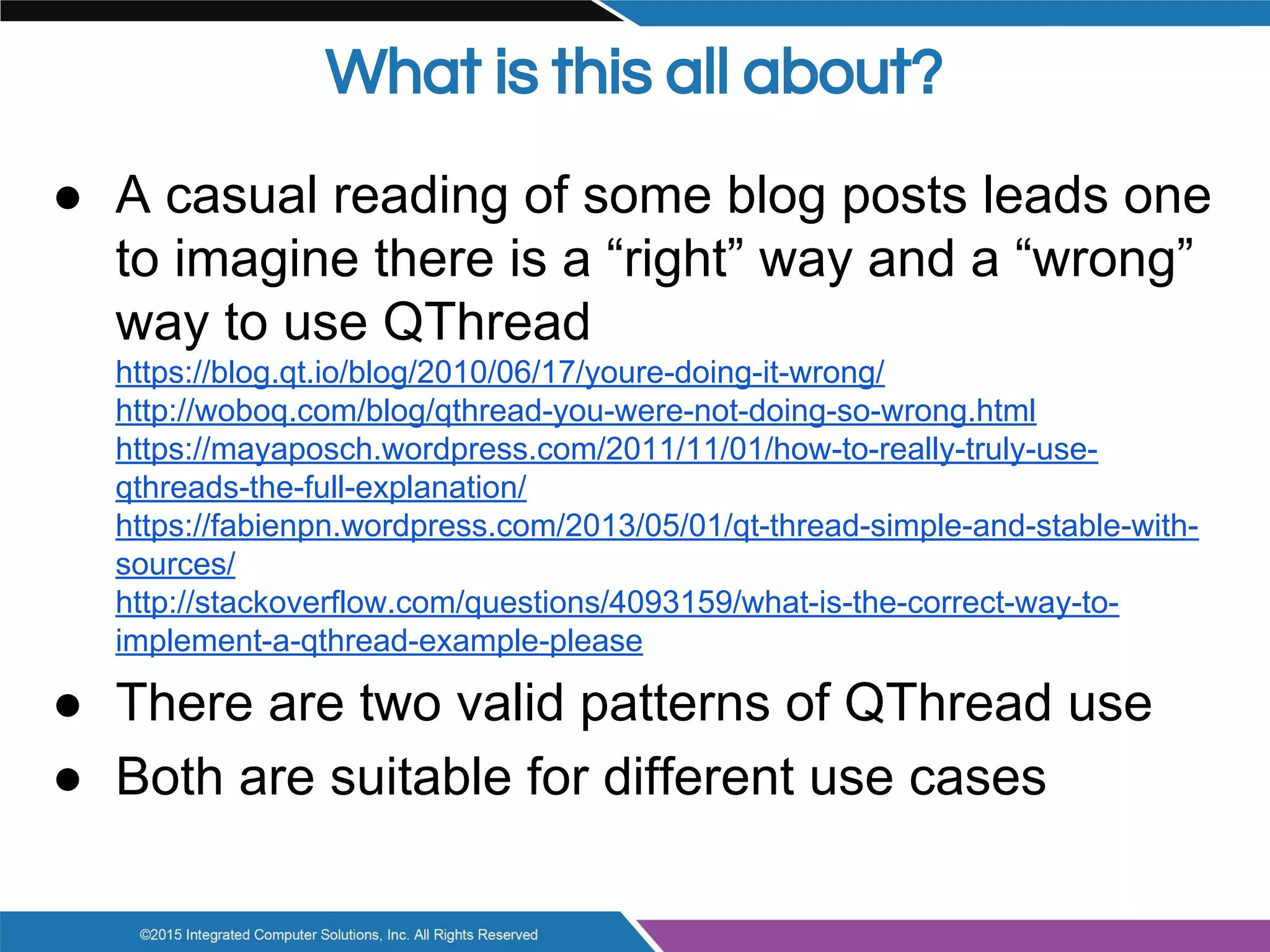 What is this all about?

● A casual reading of some blog posts leads one to imagine there is a “right” way and a “wrong” way to use QThread
https://blog.qt.io/blog/2010/06/17/youre-doing-it-wrong/
http://woboq.com/blog/qthread-you-were-not-doing-so-wrong.html
https://mayaposch.wordpress.com/2011/11/01/how-to-really-truly-use-qthreads-the-full-explanation/
https://fabienpn.wordpress.com/2013/05/01/qt-thread-simple-and-stable-with-sources/
http://stackoverflow.com/questions/4093159/what-is-the-correct-way-to-implement-a-qthread-example-please

● There are two valid patterns of QThread use

● Both are suitable for different use cases

©2015 Integrated Computer Solutions, Inc. All Rights Reserved